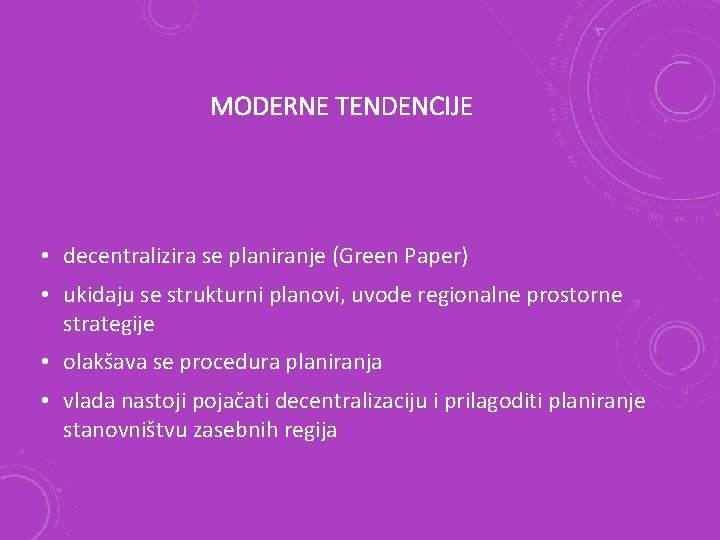 MODERNE TENDENCIJE

• decentralizira se planiranje (Green Paper)

• ukidaju se strukturni planovi, uvode regionalne prostorne strategije

• olakšava se procedura planiranja

• vlada nastoji pojačati decentralizaciju i prilagoditi planiranje stanovništvu zasebnih regija